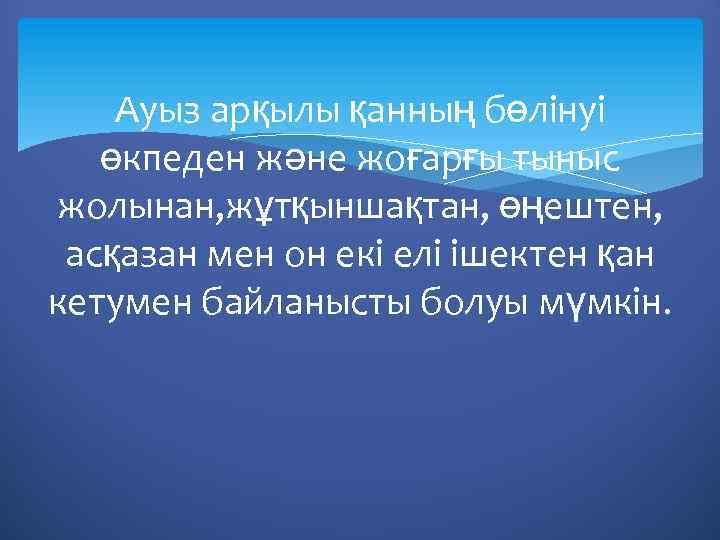 Ауыз арқылы қанның бөлінуі өкпеден және жоғарғы тыныс жолынан,жұтқыншақтан, өңештен, асқазан мен он екі елі ішектен қан кетумен байланысты болуы мүмкін.